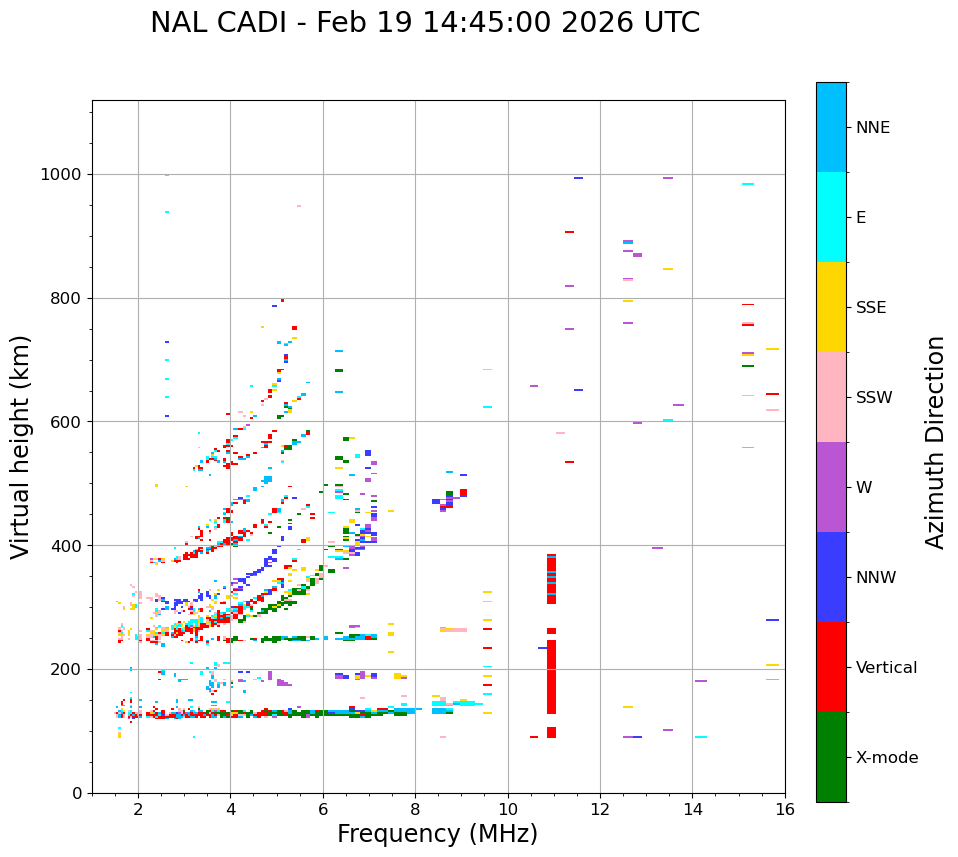 NAL CADI - Feb 19 14:45:00 2026 UTC

Virtual height (km)

1000
800
600
400
200
0

2
4
6
8
10
12
14
16

Frequency (MHz)

NNE
E
SSE
SSW
W
NNW
Vertical
X-mode

Azimuth Direction